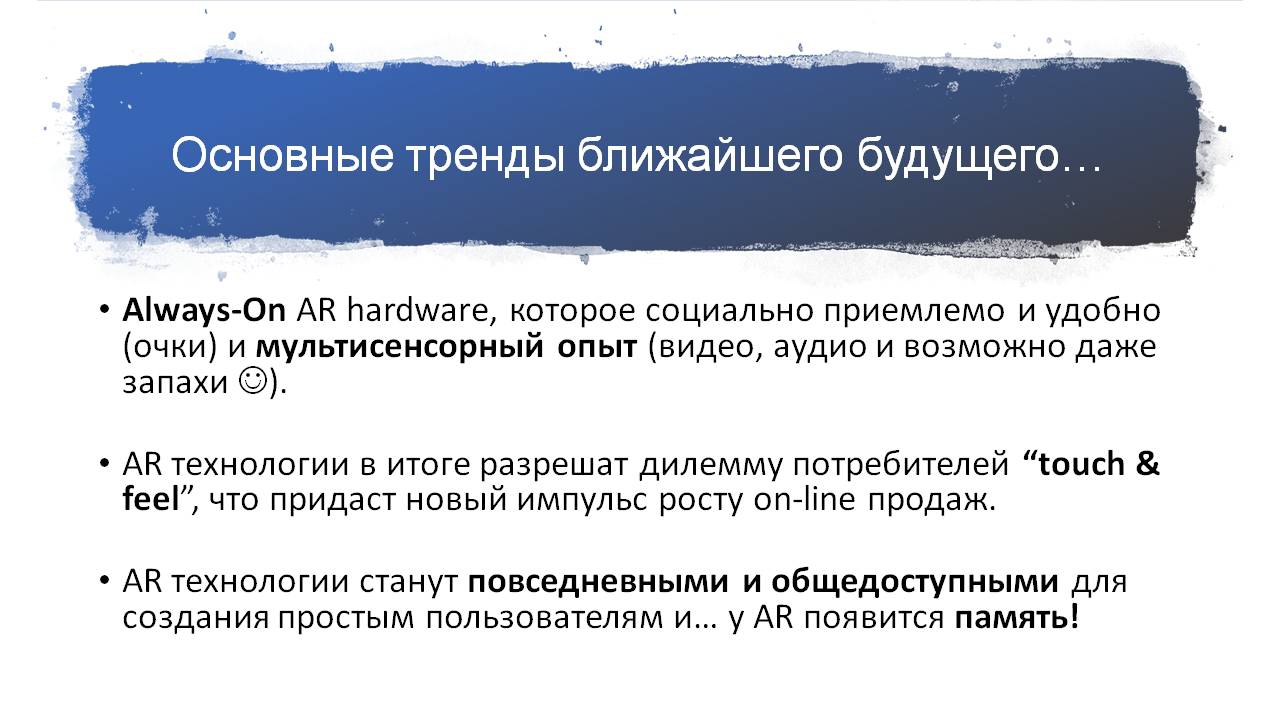 Основные тренды ближайшего будущего…

• Always-On AR hardware, которое социально приемлемо и удобно (очки) и мультисенсорный опыт (видео, аудио и возможно даже запахи ☺).

• AR технологии в итоге разрешат дилемму потребителей “touch & feel”, что придаст новый импульс росту on-line продаж.

• AR технологии станут повседневными и общедоступными для создания простым пользователям и… у AR появится память!